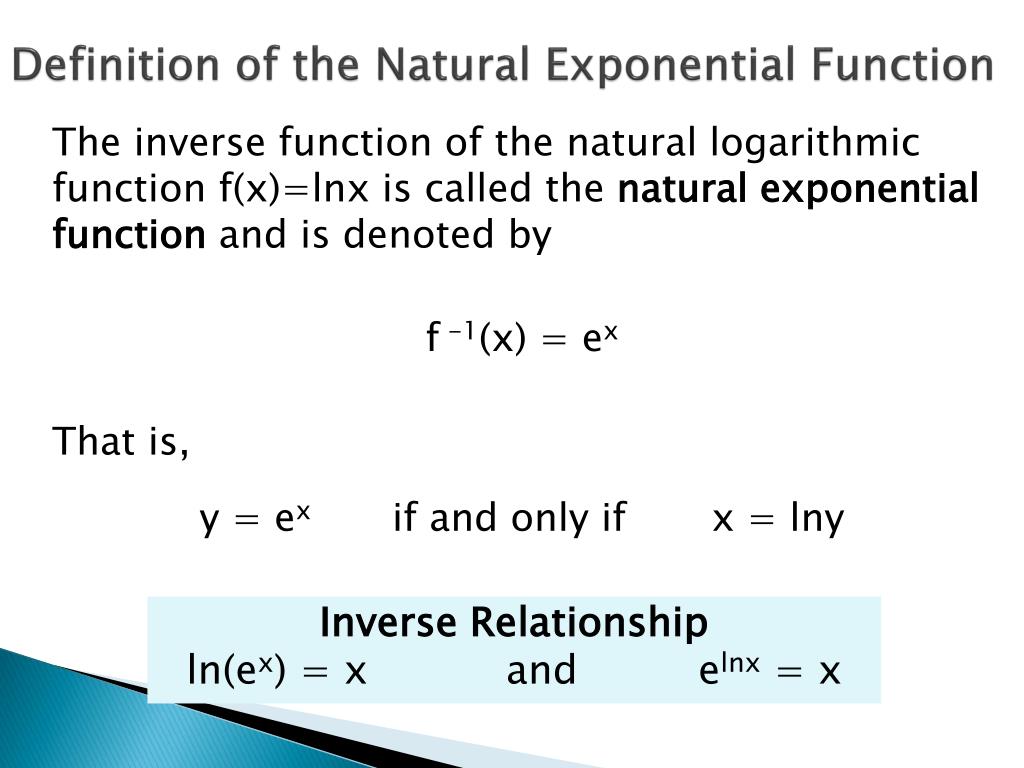 Definition of the Natural Exponential Function

The inverse function of the natural logarithmic function f(x)=lnx is called the natural exponential function and is denoted by

$f^{-1}(x) = e^x$

That is,

$y = e^x$ if and only if $x = \ln y$

Inverse Relationship
$\ln(e^x) = x$ and $e^{\ln x} = x$